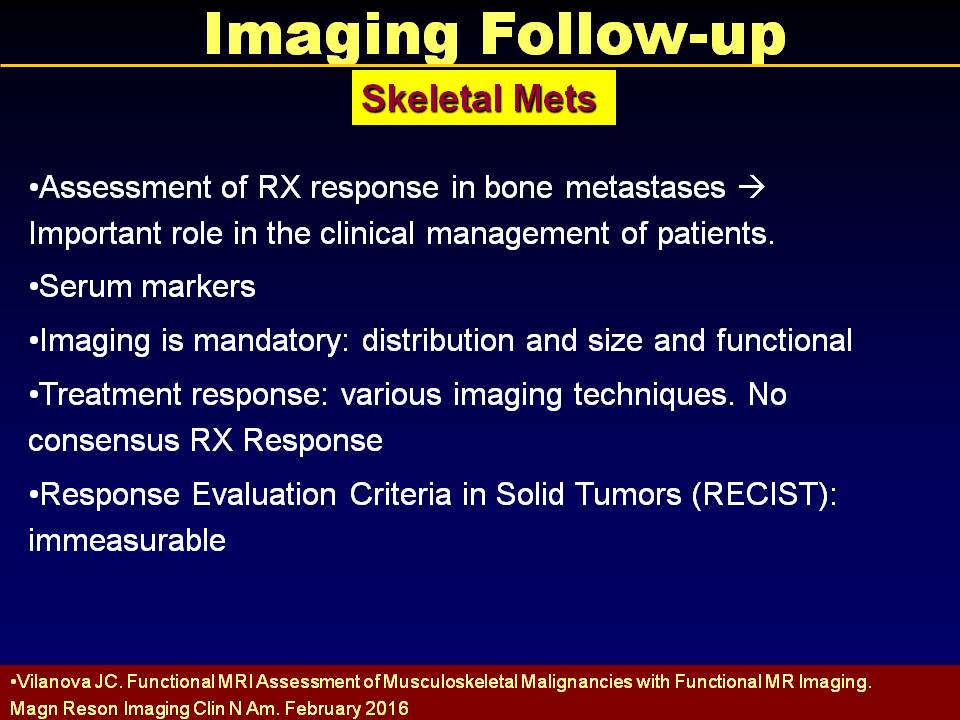 Imaging Follow-up

Skeletal Mets

•Assessment of RX response in bone metastases → Important role in the clinical management of patients.

•Serum markers

•Imaging is mandatory: distribution and size and functional

•Treatment response: various imaging techniques. No consensus RX Response

•Response Evaluation Criteria in Solid Tumors (RECIST): immeasurable

•Vilanova JC. Functional MRI Assessment of Musculoskeletal Malignancies with Functional MR Imaging. Magn Reson Imaging Clin N Am. February 2016